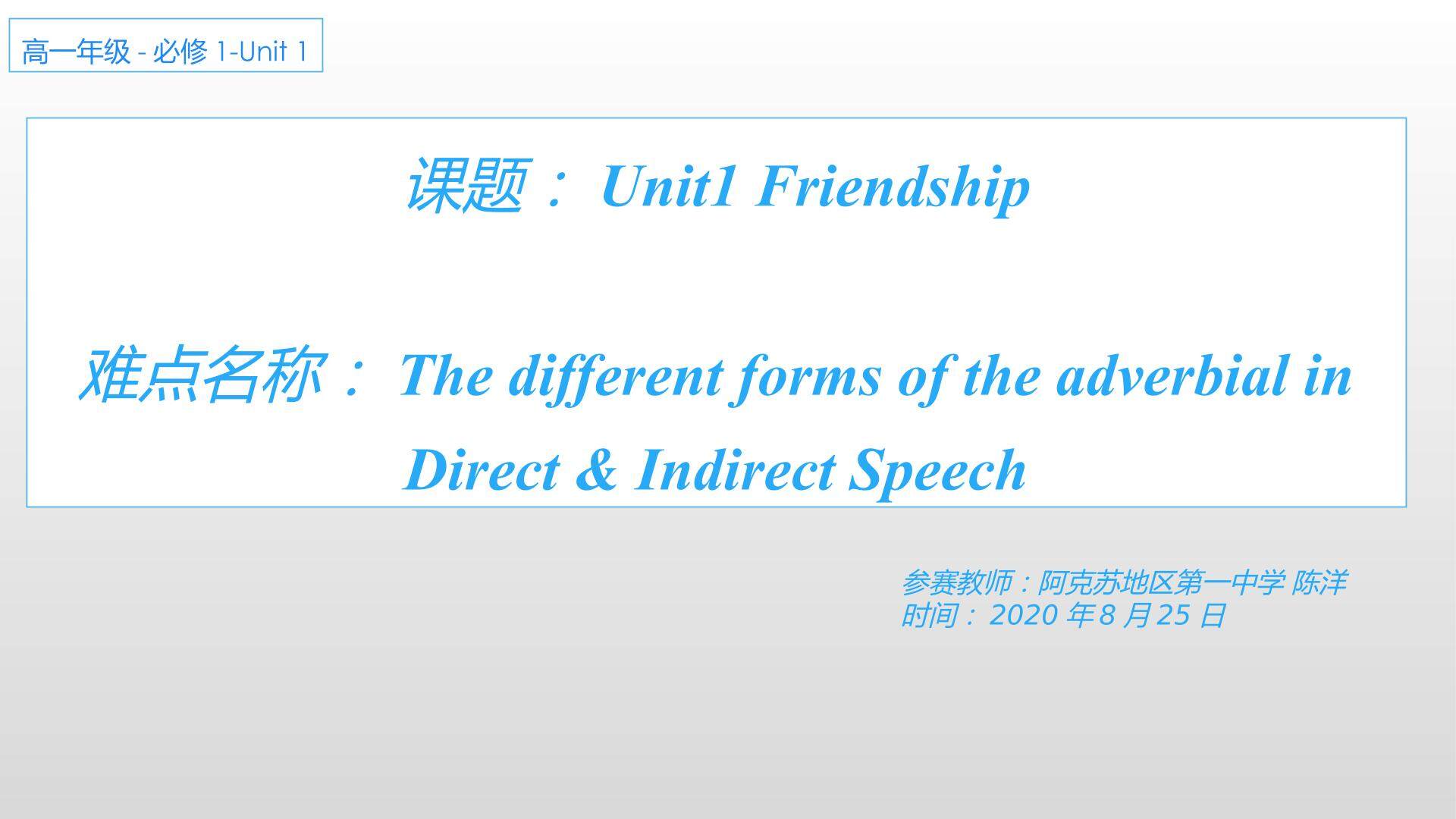 高一年级 - 必修 1-Unit 1

课题： Unit1 Friendship

难点名称： The different forms of the adverbial in Direct & Indirect Speech

参赛教师：阿克苏地区第一中学 陈洋
时间： 2020 年 8 月 25 日